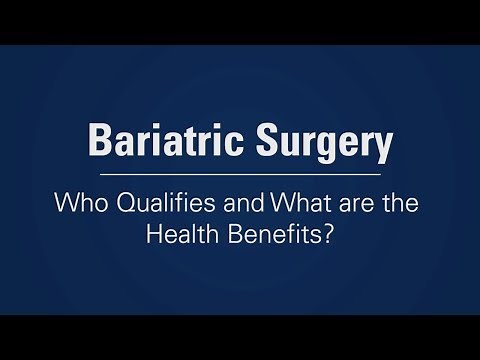 Bariatric Surgery

Who Qualifies and What are the Health Benefits?